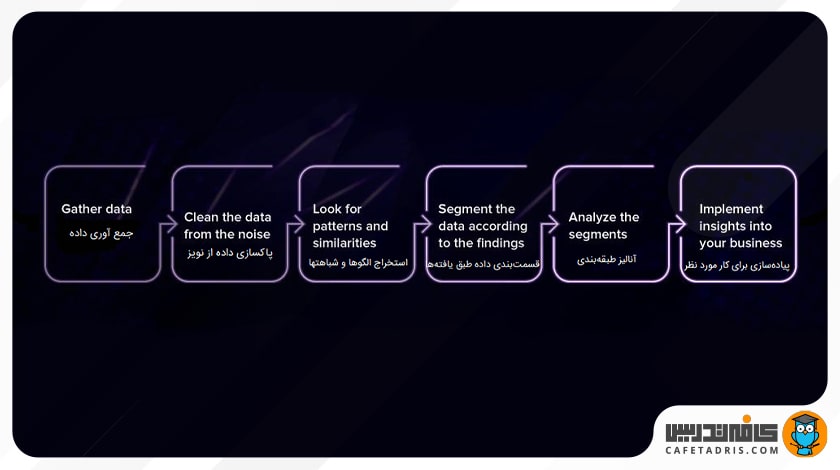 Gather data
جمع آوری داده

Clean the data from the noise
پاکسازی داده از نویز

Look for patterns and similarities
استخراج الگوها و شباهتها

Segment the data according to the findings
قسمت‌بندی داده طبق یافته‌ها

Analyze the segments
آنالیز طبقه‌بندی

Implement insights into your business
پیاده‌سازی برای کار مورد نظر

کافه تدریس
CAFETADRIS.COM